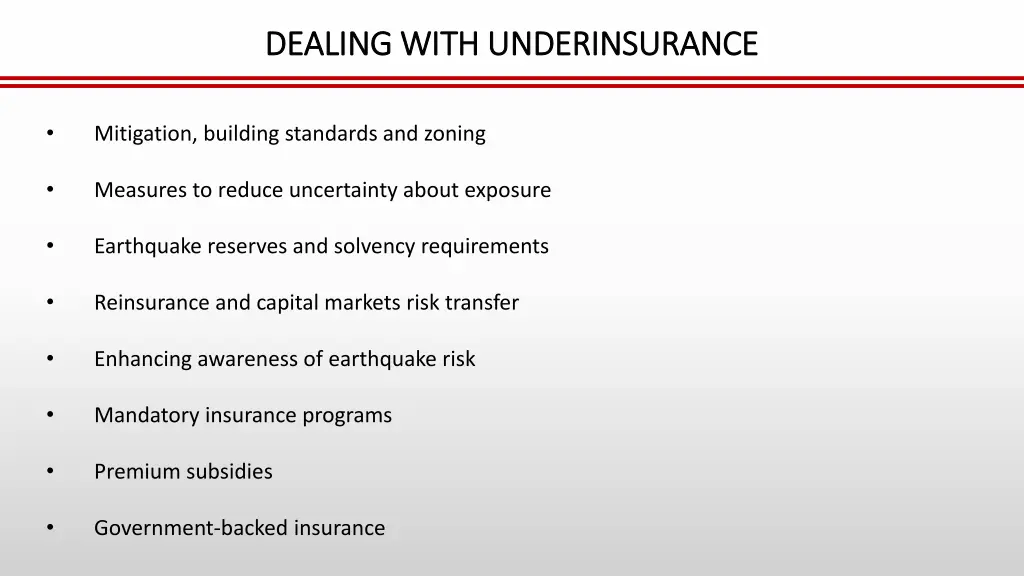 DEALING WITH UNDERINSURANCE

• Mitigation, building standards and zoning

• Measures to reduce uncertainty about exposure

• Earthquake reserves and solvency requirements

• Reinsurance and capital markets risk transfer

• Enhancing awareness of earthquake risk

• Mandatory insurance programs

• Premium subsidies

• Government-backed insurance